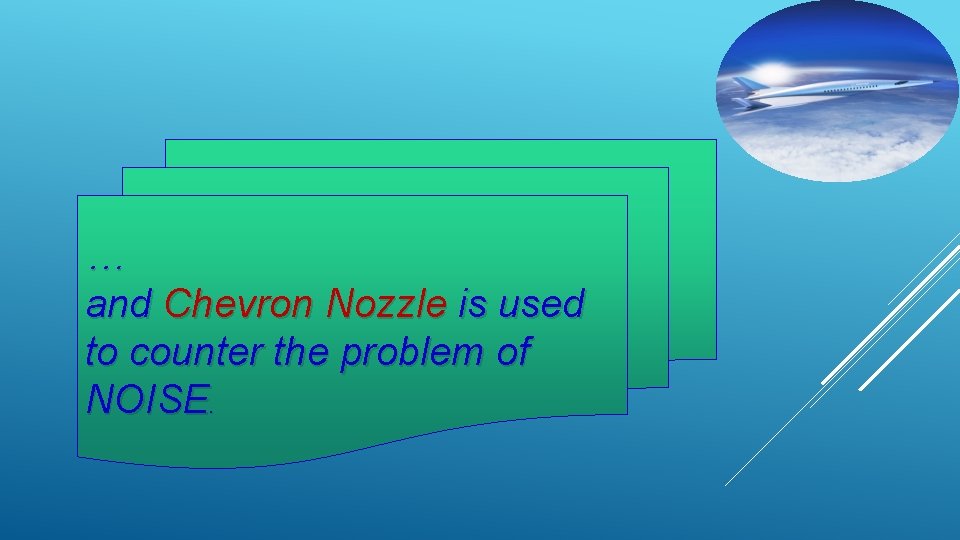 …
and Chevron Nozzle is used to counter the problem of NOISE.